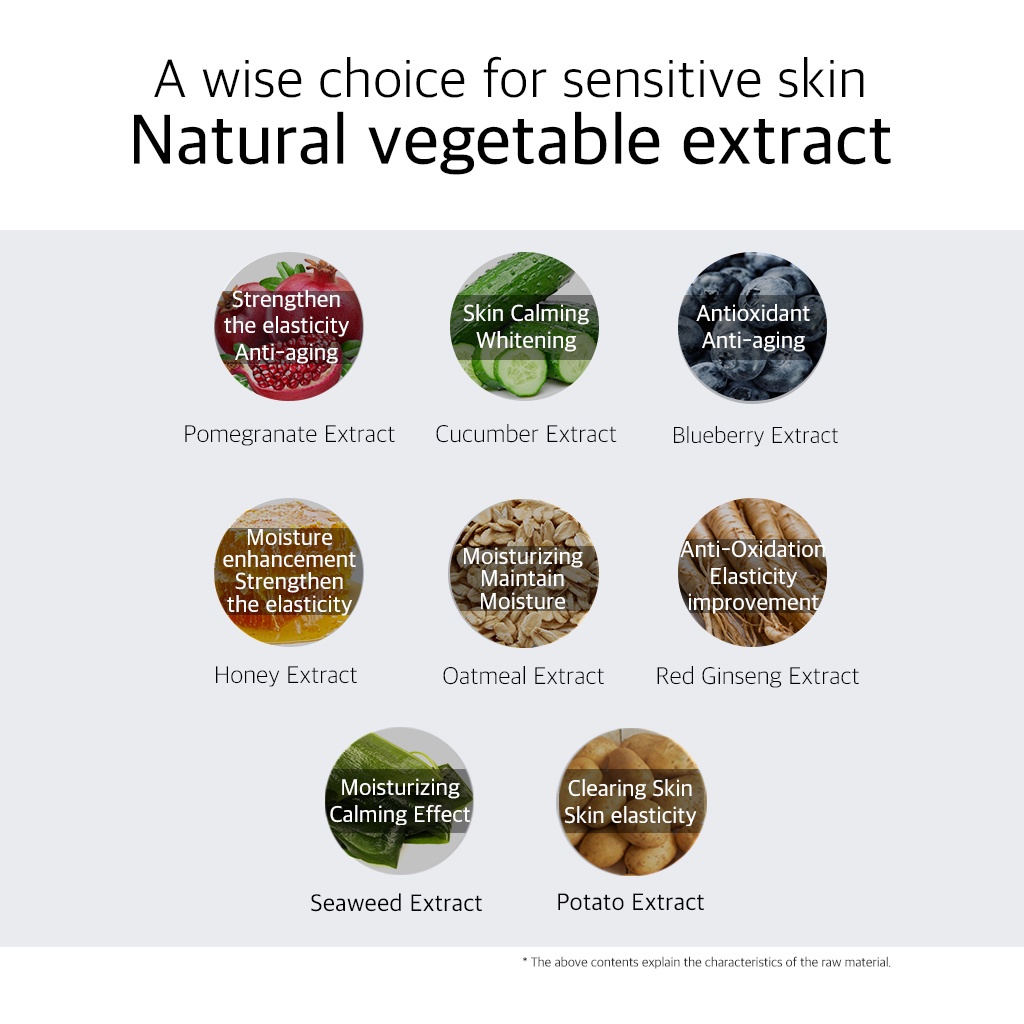 A wise choice for sensitive skin
Natural vegetable extract

Strengthen the elasticity Anti-aging
Pomegranate Extract

Skin Calming Whitening
Cucumber Extract

Antioxidant Anti-aging
Blueberry Extract

Moisture enhancement Strengthen the elasticity
Honey Extract

Moisturizing Maintain Moisture
Oatmeal Extract

Anti-Oxidation Elasticity improvement
Red Ginseng Extract

Moisturizing Calming Effect
Seaweed Extract

Clearing Skin Skin elasticity
Potato Extract

* The above contents explain the characteristics of the raw material.